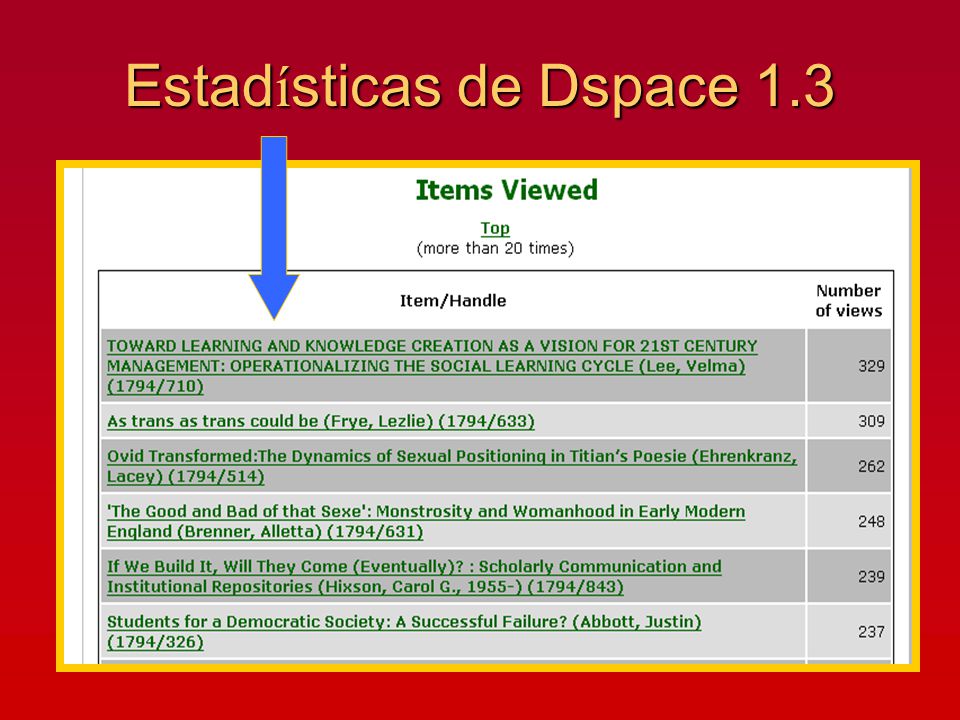 Estadísticas de Dspace 1.3

Items Viewed

Top
(more than 20 times)

| Item/Handle | Number of views |
|---|---|
| TOWARD LEARNING AND KNOWLEDGE CREATION AS A VISION FOR 21ST CENTURY MANAGEMENT: OPERATIONALIZING THE SOCIAL LEARNING CYCLE (Lee, Velma) (1794/710) | 329 |
| As trans as trans could be (Frye, Lezlie) (1794/633) | 309 |
| Ovid Transformed:The Dynamics of Sexual Positioning in Titian's Poesie (Ehrenkranz, Lacey) (1794/514) | 262 |
| 'The Good and Bad of that Sexe': Monstrosity and Womanhood in Early Modern England (Brenner, Alletta) (1794/631) | 248 |
| If We Build It, Will They Come (Eventually)? : Scholarly Communication and Institutional Repositories (Hixson, Carol G., 1955-) (1794/843) | 239 |
| Students for a Democratic Society: A Successful Failure? (Abbott, Justin) (1794/326) | 237 |